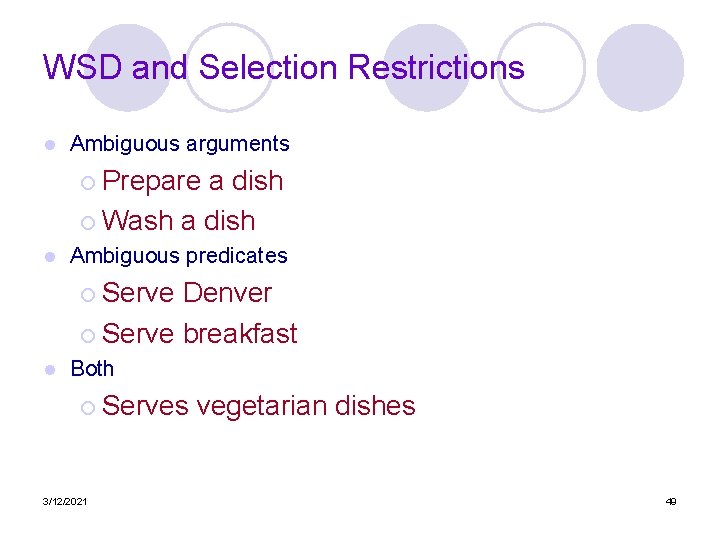 WSD and Selection Restrictions

- Ambiguous arguments
  - Prepare a dish
  - Wash a dish
- Ambiguous predicates
  - Serve Denver
  - Serve breakfast
- Both
  - Serves vegetarian dishes

3/12/2021

49